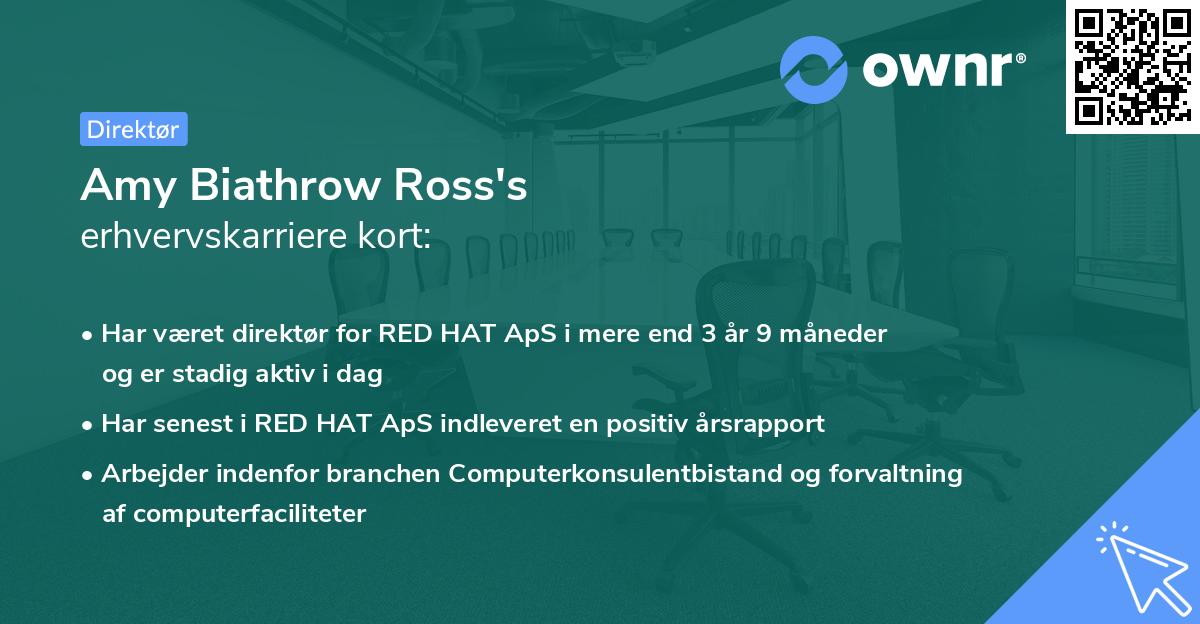 ownr®

Direktør

Amy Biathrow Ross's
erhvervskarriere kort:

• Har været direktør for RED HAT ApS i mere end 3 år 9 måneder og er stadig aktiv i dag

• Har senest i RED HAT ApS indleveret en positiv årsrapport

• Arbejder indenfor branchen Computerkonsulentbistand og forvaltning af computerfaciliteter